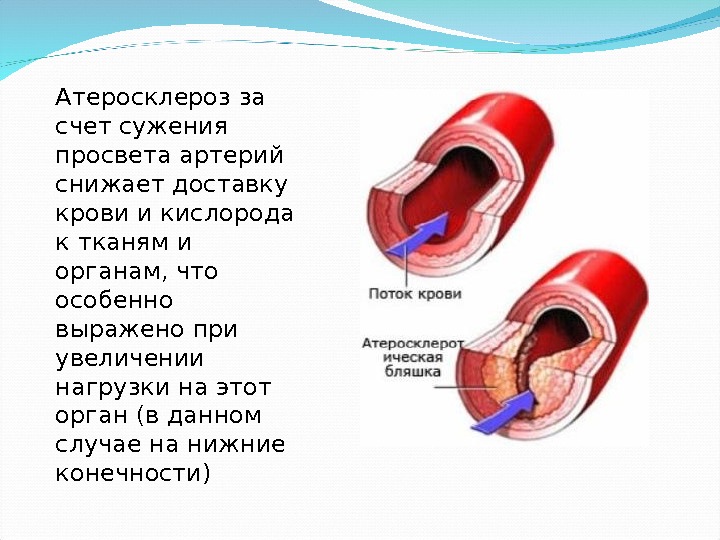 Атеросклероз за счет сужения просвета артерий снижает доставку крови и кислорода к тканям и органам, что особенно выражено при увеличении нагрузки на этот орган (в данном случае на нижние конечности)

Поток крови

Атеросклерот ическая бляшка